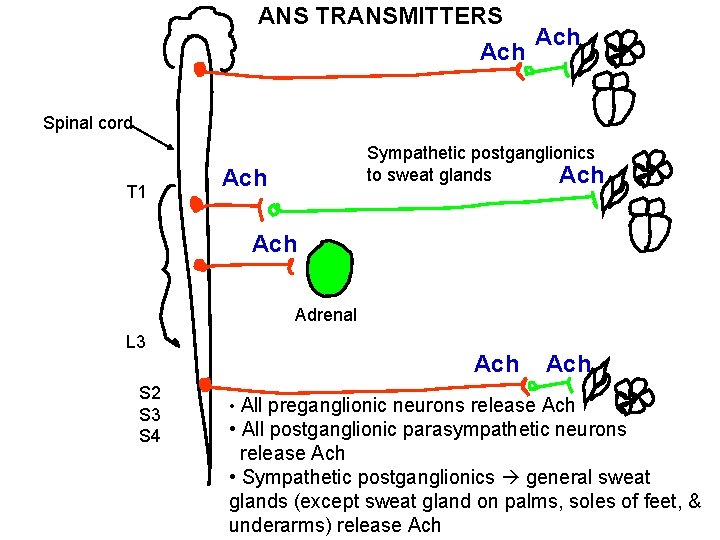 ANS TRANSMITTERS

Ach
Ach

Spinal cord

Sympathetic postganglionics to sweat glands

T1

Ach

Ach

Ach

Adrenal

L3

Ach
Ach

S2
S3
S4

• All preganglionic neurons release Ach
• All postganglionic parasympathetic neurons release Ach
• Sympathetic postganglionics → general sweat glands (except sweat gland on palms, soles of feet, & underarms) release Ach